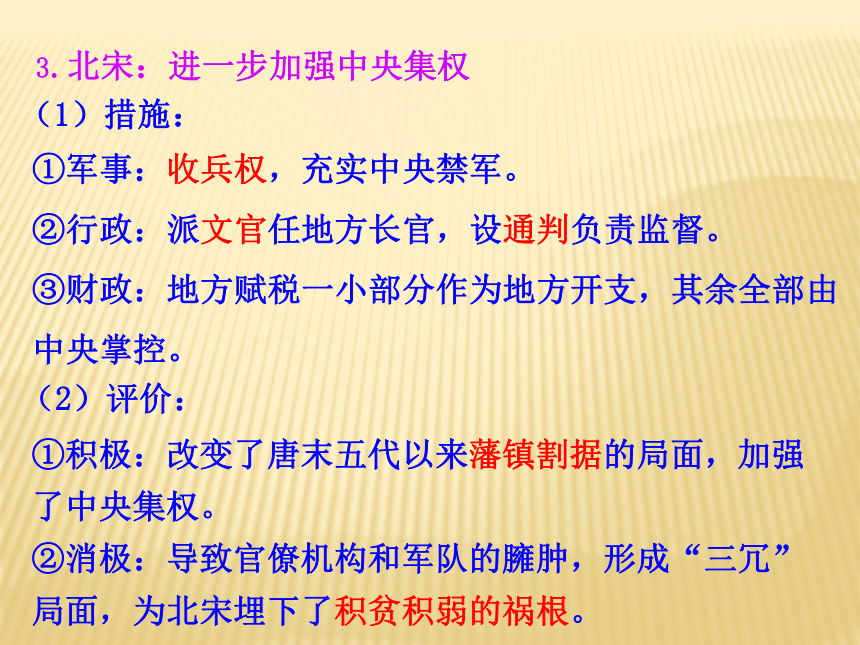 3.北宋：进一步加强中央集权
（1）措施：
①军事：收兵权，充实中央禁军。
②行政：派文官任地方长官，设通判负责监督。
③财政：地方赋税一小部分作为地方开支，其余全部由中央掌控。
（2）评价：
①积极：改变了唐末五代以来藩镇割据的局面，加强了中央集权。
②消极：导致官僚机构和军队的臃肿，形成“三冗”局面，为北宋埋下了积贫积弱的祸根。